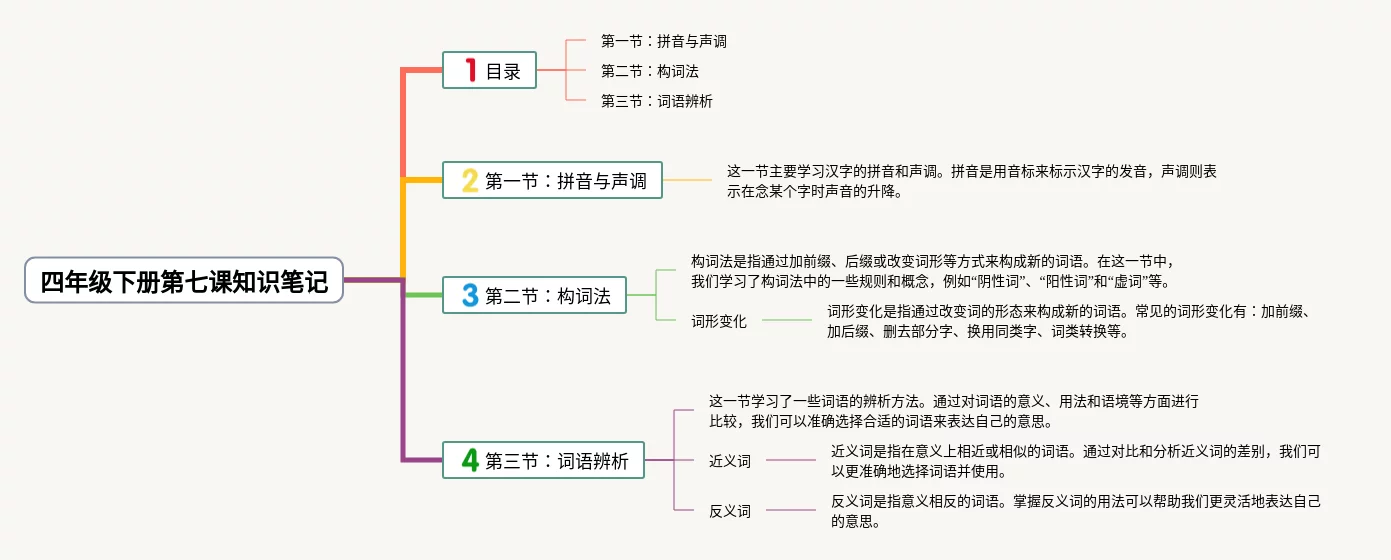 四年级下册第七课知识笔记

1 目录

第一节：拼音与声调

第二节：构词法

第三节：词语辨析

2 第一节：拼音与声调

这一节主要学习汉字的拼音和声调。拼音是用音标来标示汉字的发音，声调则表示在念某个字时声音的升降。

3 第二节：构词法

构词法是指通过加前缀、后缀或改变词形等方式来构成新的词语。在这一节中，我们学习了构词法中的一些规则和概念，例如“阴性词”、“阳性词”和“虚词”等。

词形变化

词形变化是指通过改变词的形态来构成新的词语。常见的词形变化有：加前缀、加后缀、删去部分字、换用同类字、词类转换等。

4 第三节：词语辨析

这一节学习了一些词语的辨析方法。通过对词语的意义、用法和语境等方面进行比较，我们可以准确选择合适的词语来表达自己的意思。

近义词

近义词是指在意义上相近或相似的词语。通过对比和分析近义词的差别，我们可以更准确地选择词语并使用。

反义词

反义词是指意义相反的词语。掌握反义词的用法可以帮助我们更灵活地表达自己的意思。